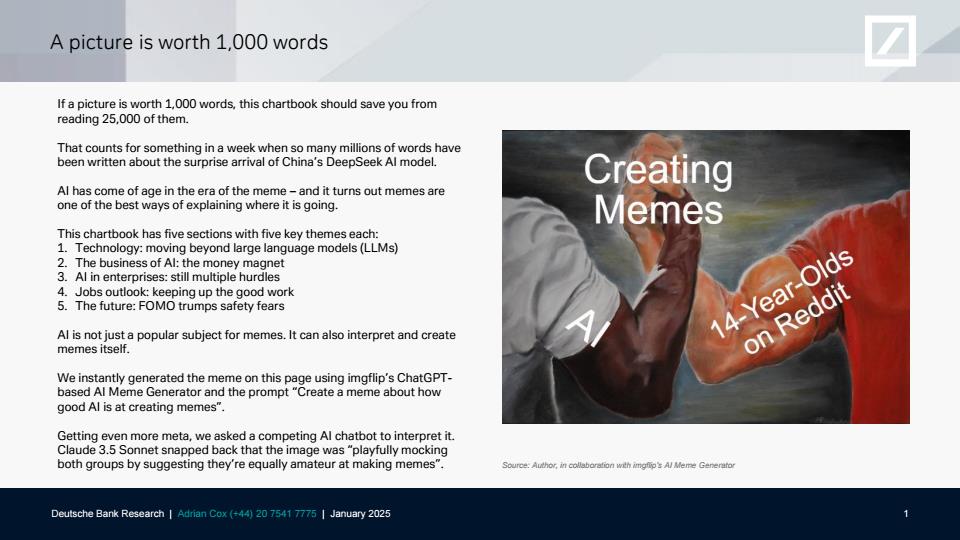 A picture is worth 1,000 words

If a picture is worth 1,000 words, this chartbook should save you from reading 25,000 of them.

That counts for something in a week when so many millions of words have been written about the surprise arrival of China's DeepSeek AI model.

AI has come of age in the era of the meme – and it turns out memes are one of the best ways of explaining where it is going.

This chartbook has five sections with five key themes each:
1. Technology: moving beyond large language models (LLMs)
2. The business of AI: the money magnet
3. AI in enterprises: still multiple hurdles
4. Jobs outlook: keeping up the good work
5. The future: FOMO trumps safety fears

AI is not just a popular subject for memes. It can also interpret and create memes itself.

We instantly generated the meme on this page using imgflip's ChatGPT-based AI Meme Generator and the prompt "Create a meme about how good AI is at creating memes".

Getting even more meta, we asked a competing AI chatbot to interpret it. Claude 3.5 Sonnet snapped back that the image was "playfully mocking both groups by suggesting they're equally amateur at making memes".

Creating Memes

AI

14-Year-Olds on Reddit

Source: Author, in collaboration with imgflip's AI Meme Generator

Deutsche Bank Research | Adrian Cox (+44) 20 7541 7775 | January 2025

1